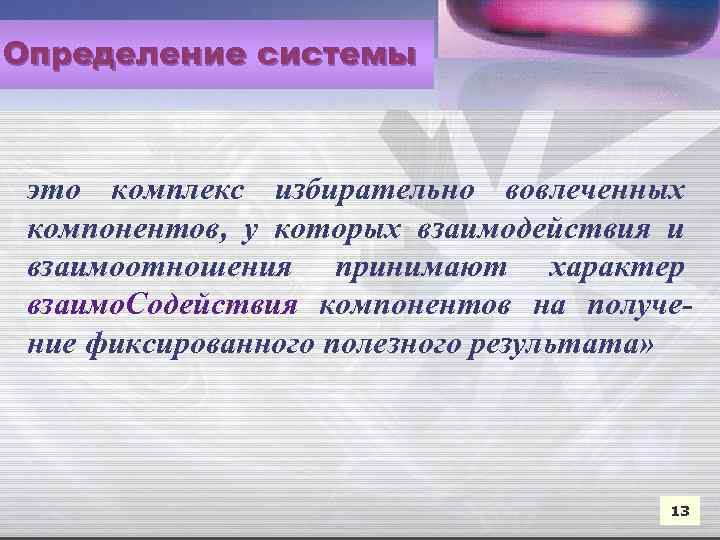 Определение системы

это комплекс избирательно вовлеченных компонентов, у которых взаимодействия и взаимоотношения принимают характер взаимоСодействия компонентов на получение фиксированного полезного результата»

13